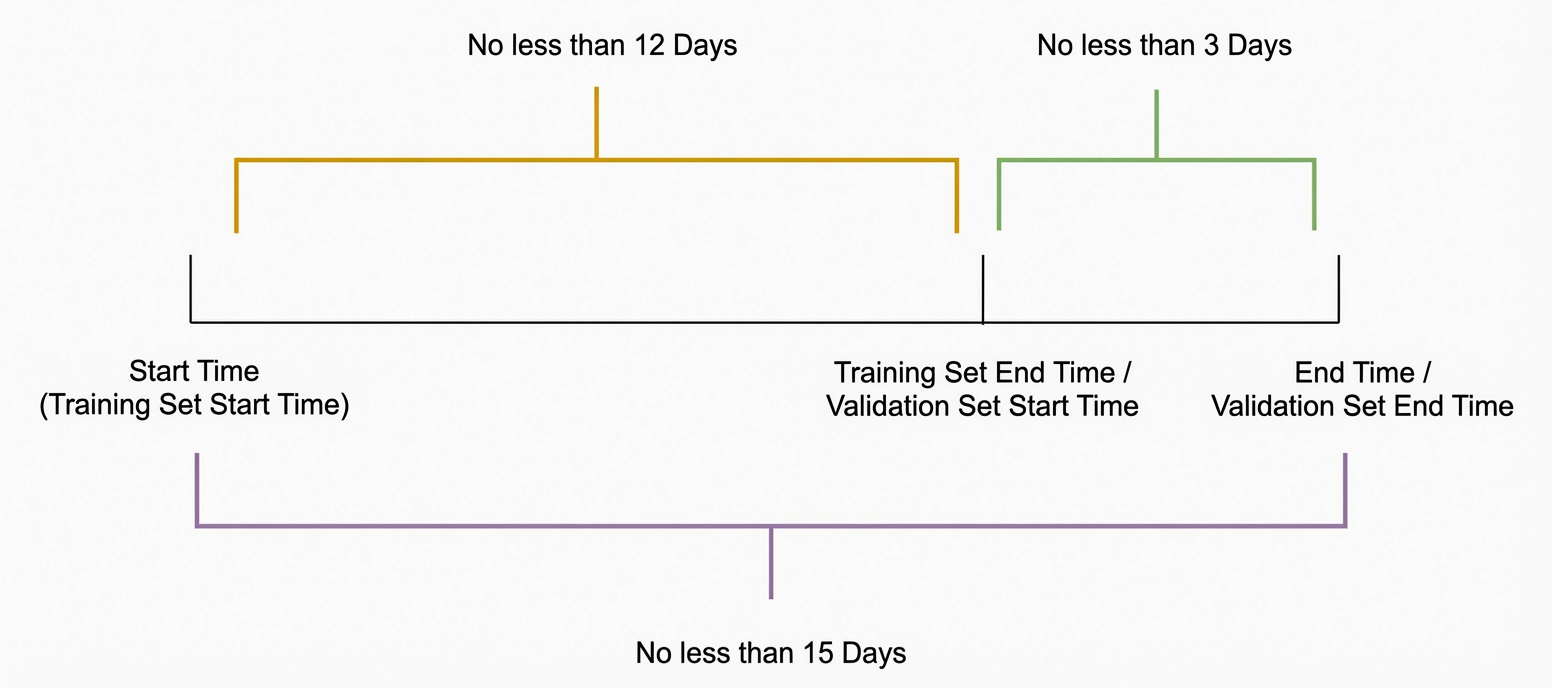 No less than 12 Days

No less than 3 Days

Start Time
(Training Set Start Time)

Training Set End Time /
Validation Set Start Time

End Time /
Validation Set End Time

No less than 15 Days